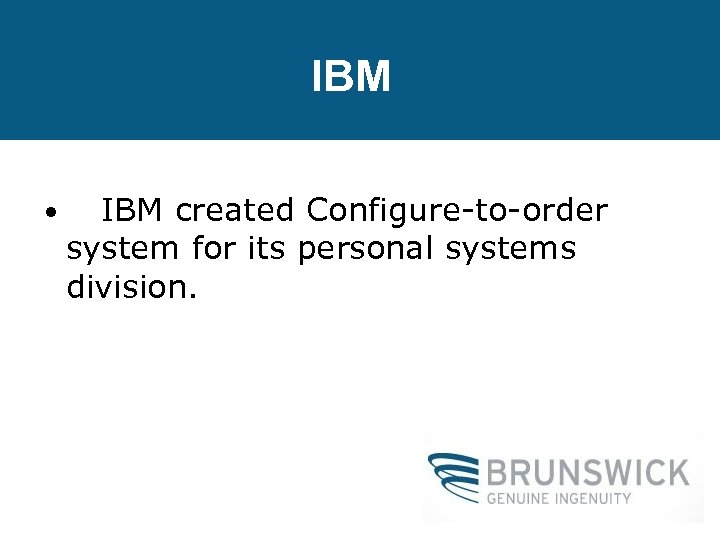 IBM

• IBM created Configure-to-order system for its personal systems division.

BRUNSWICK
GENUINE INGENUITY